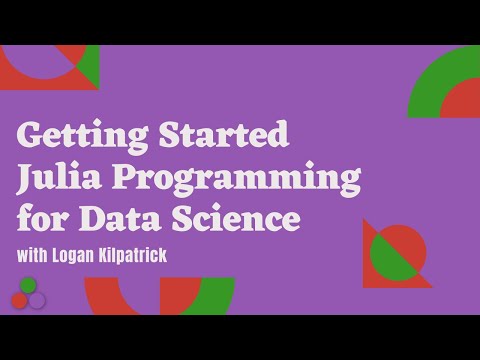 Getting Started
Julia Programming
for Data Science

with Logan Kilpatrick